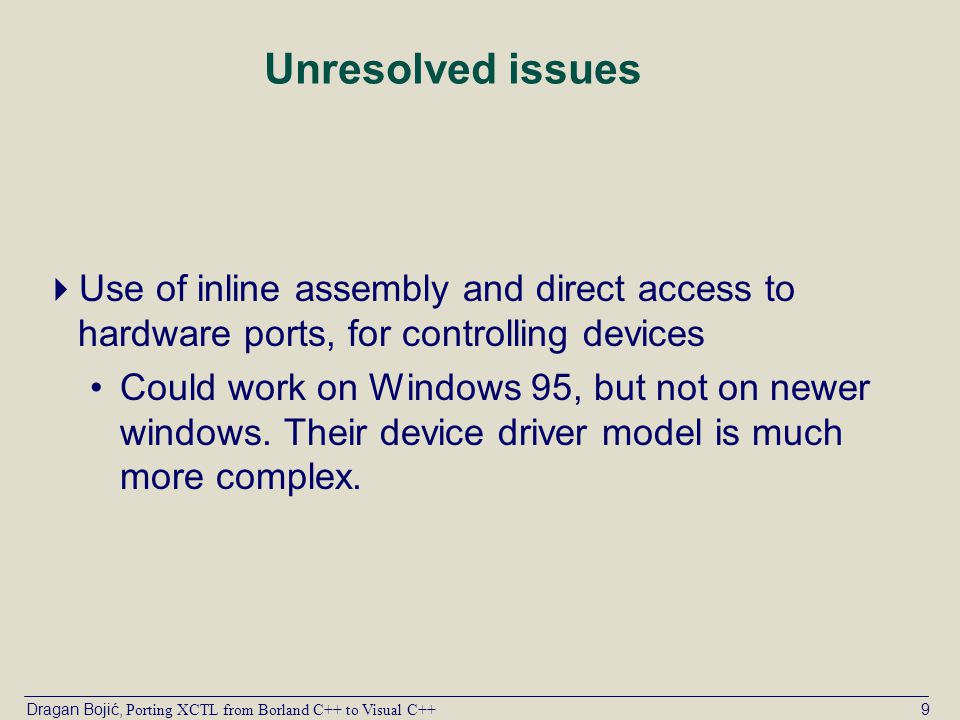 Unresolved issues

Use of inline assembly and direct access to hardware ports, for controlling devices

• Could work on Windows 95, but not on newer windows. Their device driver model is much more complex.

Dragan Bojić, Porting XCTL from Borland C++ to Visual C++

9